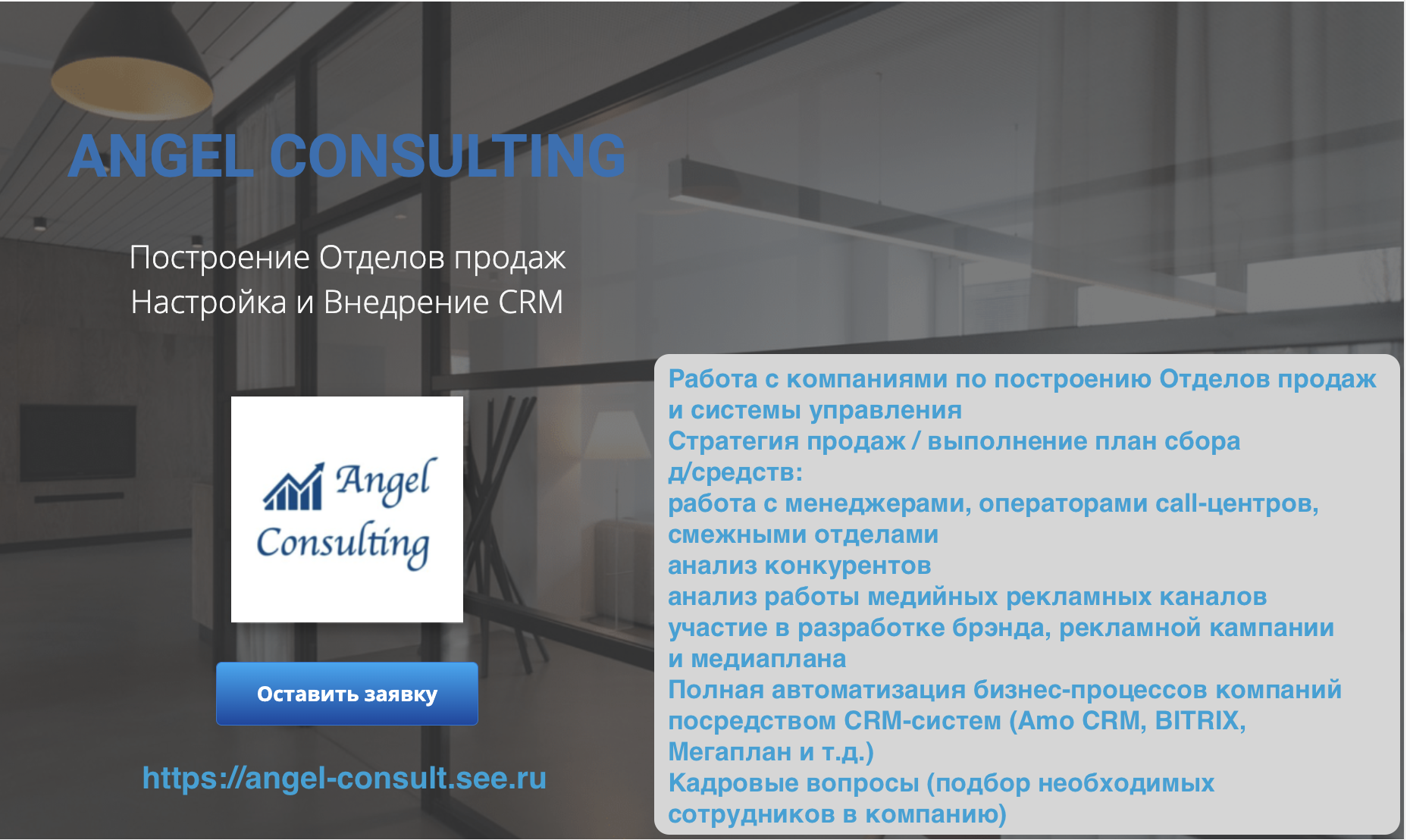 ANGEL CONSULTING

Построение Отделов продаж
Настройка и Внедрение CRM

Angel Consulting

Оставить заявку

https://angel-consult.see.ru

Работа с компаниями по построению Отделов продаж и системы управления
Стратегия продаж / выполнение план сбора д/средств:
работа с менеджерами, операторами call-центров, смежными отделами
анализ конкурентов
анализ работы медийных рекламных каналов
участие в разработке брэнда, рекламной кампании и медиаплана
Полная автоматизация бизнес-процессов компаний посредством CRM-систем (Amo CRM, BITRIX, Мегаплан и т.д.)
Кадровые вопросы (подбор необходимых сотрудников в компанию)